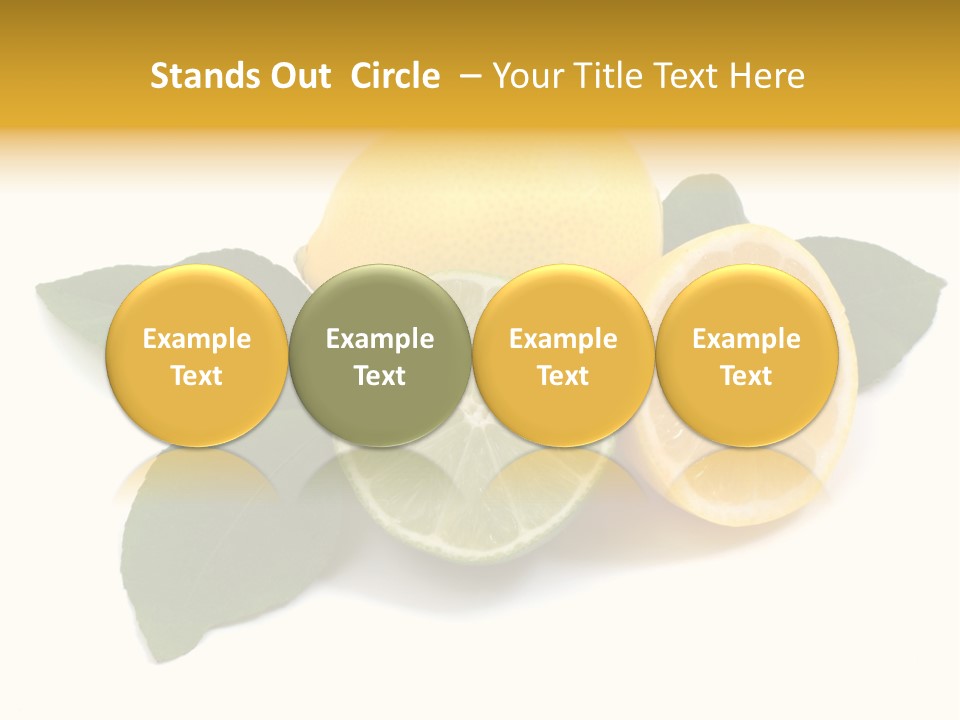 Stands Out Circle – Your Title Text Here

Example Text

Example Text

Example Text

Example Text